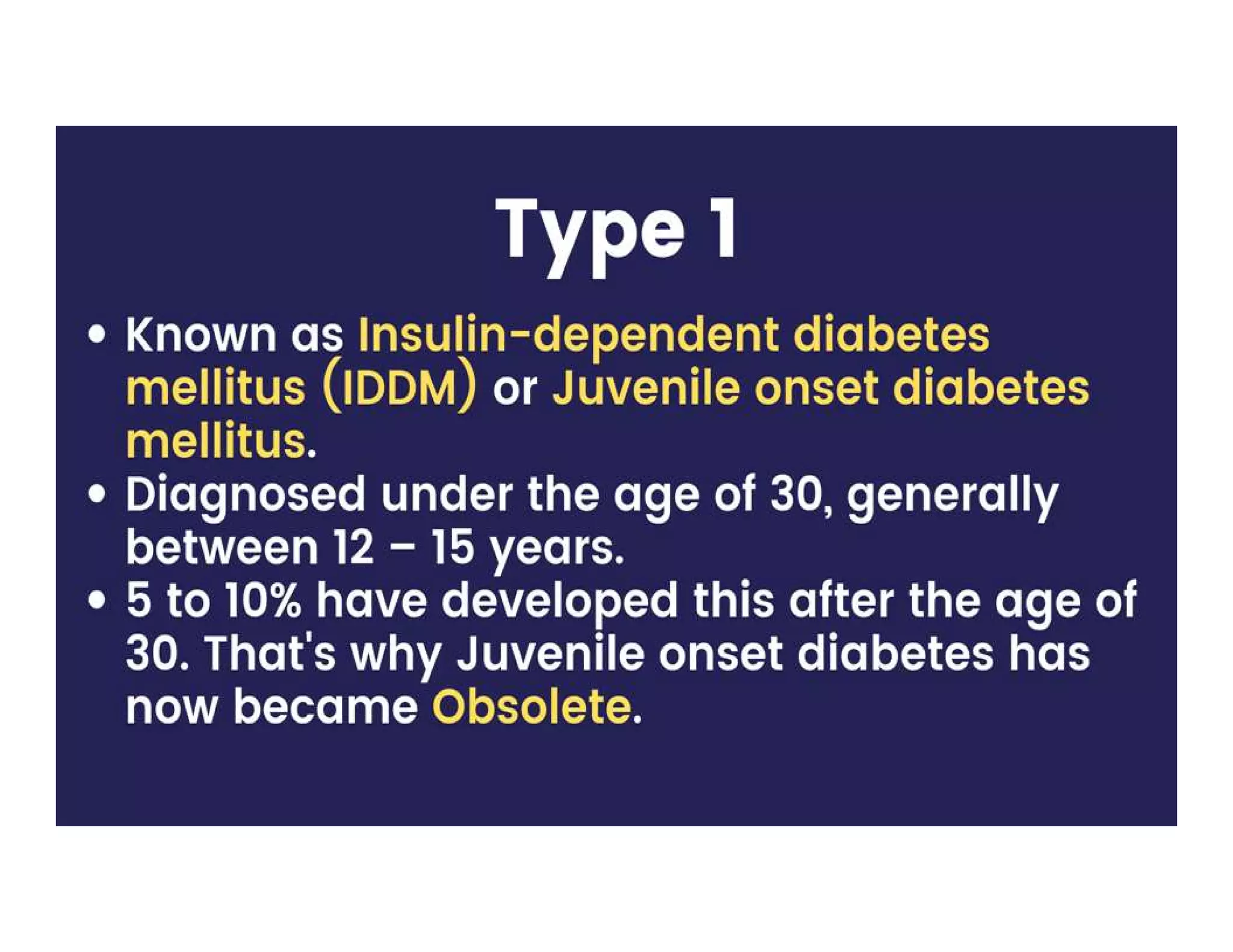 Type 1

• Known as Insulin-dependent diabetes mellitus (IDDM) or Juvenile onset diabetes mellitus.
• Diagnosed under the age of 30, generally between 12 – 15 years.
• 5 to 10% have developed this after the age of 30. That's why Juvenile onset diabetes has now became Obsolete.